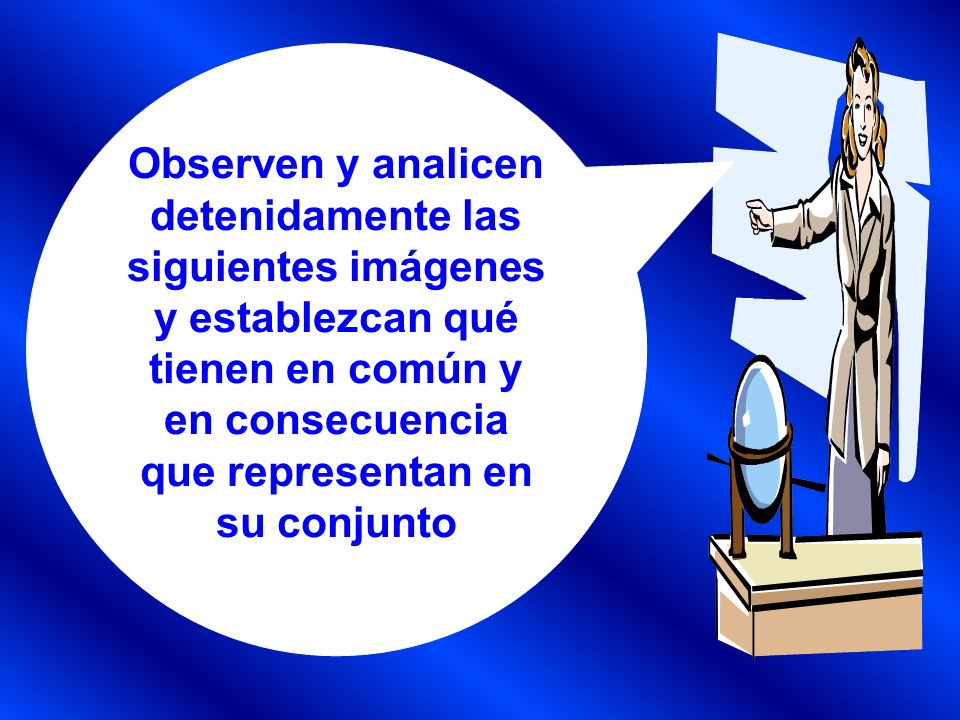 Observen y analicen detenidamente las siguientes imágenes y establezcan qué tienen en común y en consecuencia que representan en su conjunto